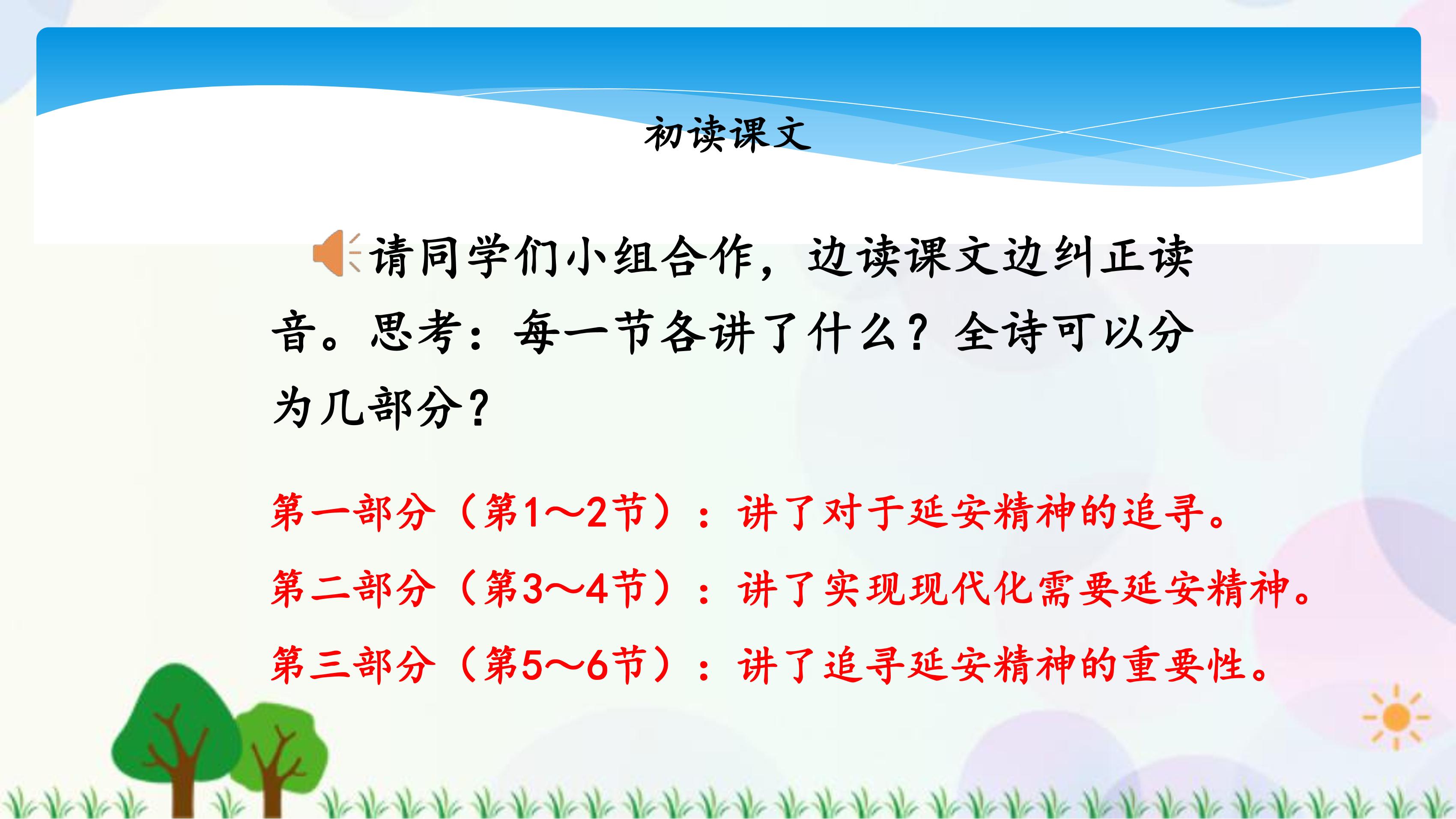 初读课文

请同学们小组合作，边读课文边纠正读音。思考：每一节各讲了什么？全诗可以分为几部分？

第一部分（第1～2节）：讲了对于延安精神的追寻。
第二部分（第3～4节）：讲了实现现代化需要延安精神。
第三部分（第5～6节）：讲了追寻延安精神的重要性。